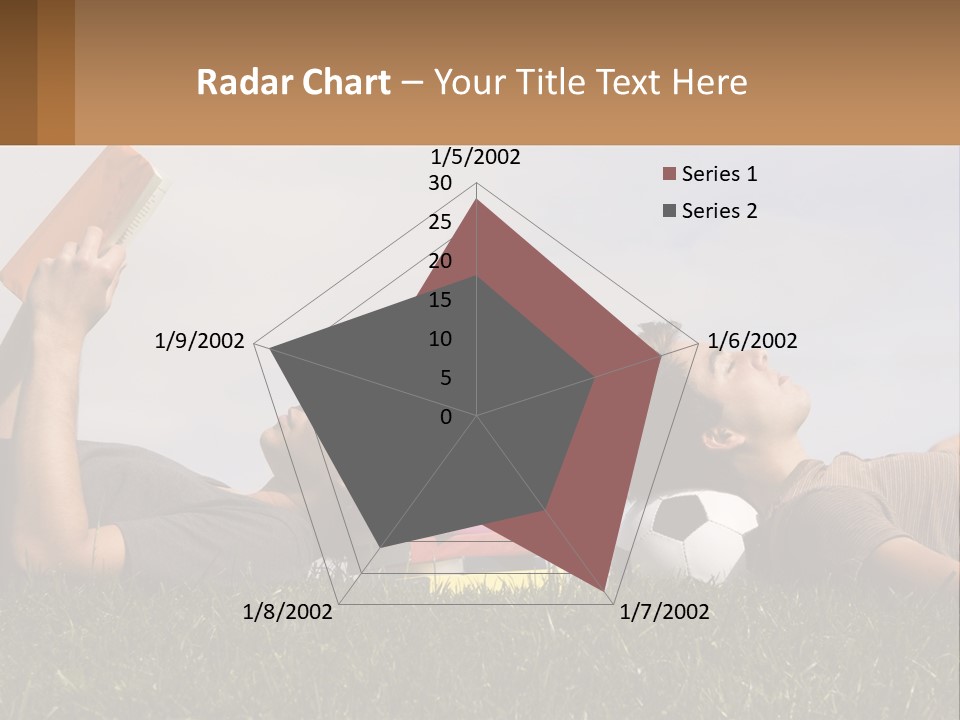 Radar Chart – Your Title Text Here

1/5/2002
30
25
20
15
10
5
0
1/6/2002
1/7/2002
1/8/2002
1/9/2002

Series 1
Series 2